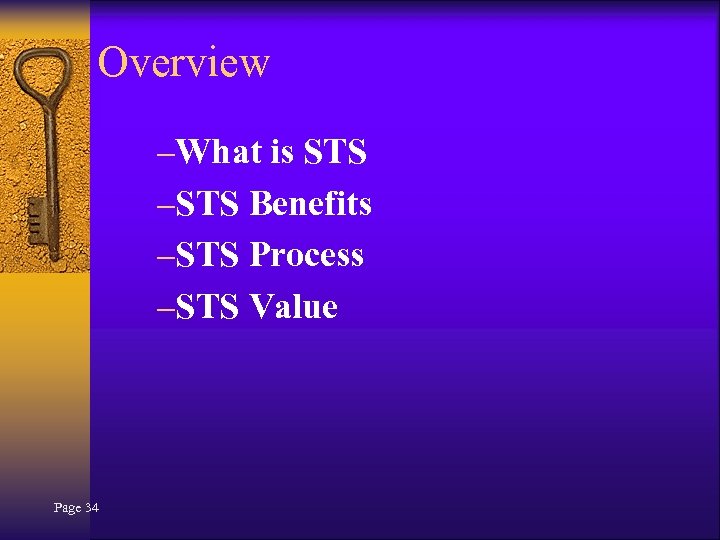 Overview

–What is STS
–STS Benefits
–STS Process
–STS Value

Page 34